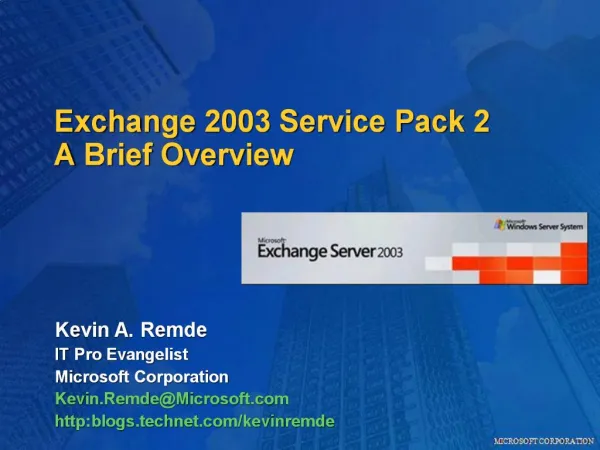 Exchange 2003 Service Pack 2
A Brief Overview

Microsoft Windows Server System

Microsoft Exchange Server 2003

Kevin A. Remde
IT Pro Evangelist
Microsoft Corporation
Kevin.Remde@Microsoft.com
http:blogs.technet.com/kevinremde

MICROSOFT CORPORATION